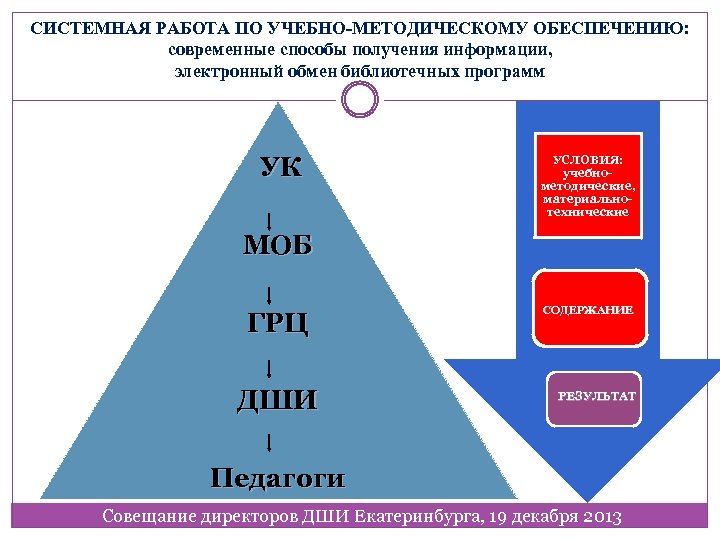 СИСТЕМНАЯ РАБОТА ПО УЧЕБНО-МЕТОДИЧЕСКОМУ ОБЕСПЕЧЕНИЮ:
современные способы получения информации,
электронный обмен библиотечных программ

УК

МОБ

ГРЦ

ДШИ

Педагоги

УСЛОВИЯ:
учебно-методические,
материально-технические

СОДЕРЖАНИЕ

РЕЗУЛЬТАТ

Совещание директоров ДШИ Екатеринбурга, 19 декабря 2013